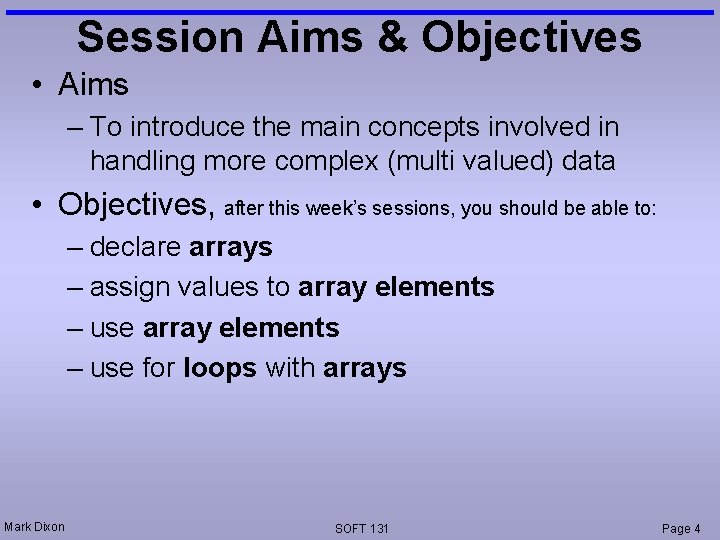 Session Aims & Objectives

• Aims
– To introduce the main concepts involved in handling more complex (multi valued) data

• Objectives, after this week's sessions, you should be able to:
– declare arrays
– assign values to array elements
– use array elements
– use for loops with arrays

Mark Dixon
SOFT 131
Page 4